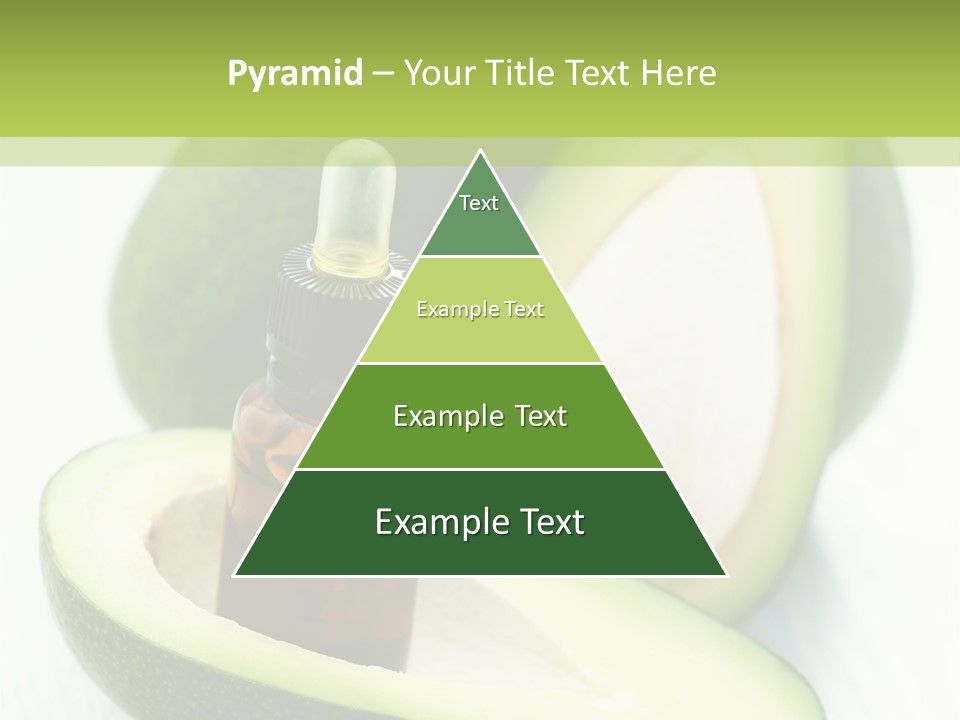 Pyramid – Your Title Text Here

Text

Example Text

Example Text

Example Text